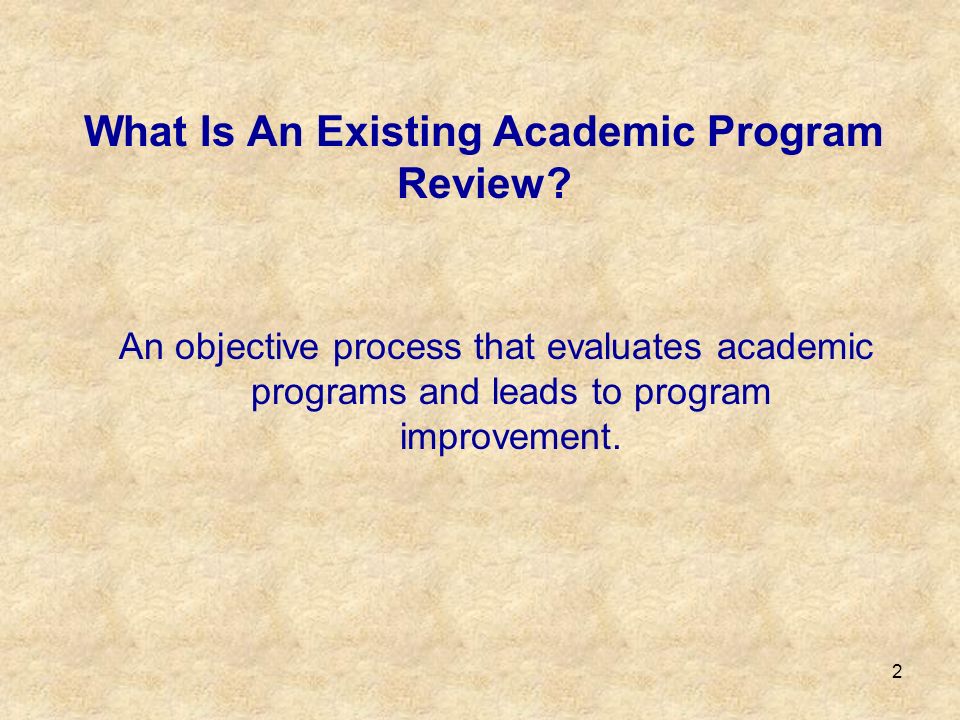 What Is An Existing Academic Program Review?

An objective process that evaluates academic programs and leads to program improvement.

2